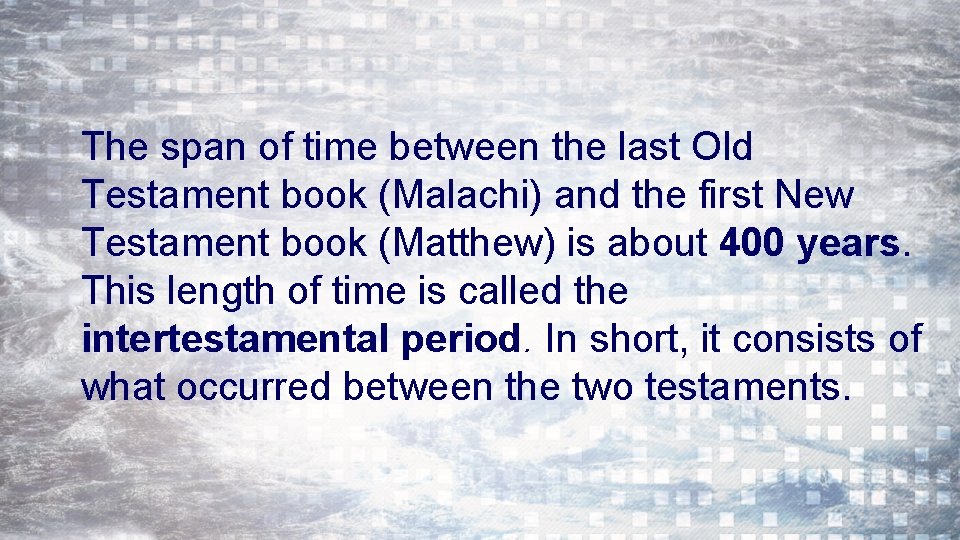 The span of time between the last Old Testament book (Malachi) and the first New Testament book (Matthew) is about 400 years. This length of time is called the intertestamental period. In short, it consists of what occurred between the two testaments.